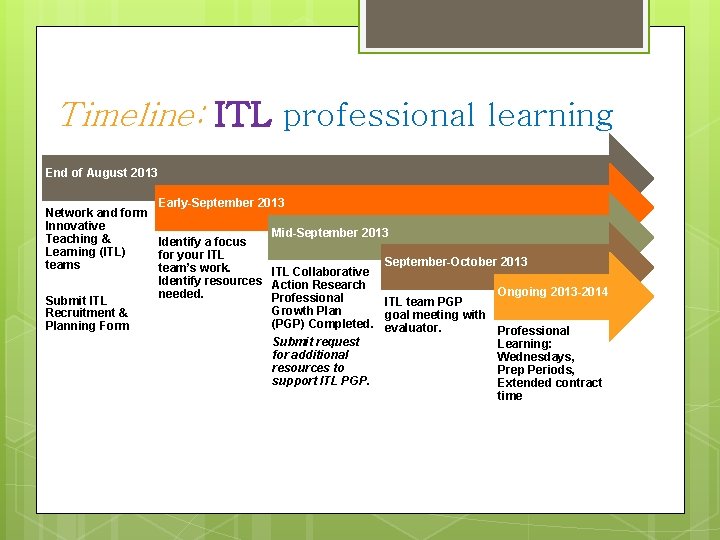 Timeline: ITL professional learning

End of August 2013

Network and form Innovative Teaching & Learning (ITL) teams

Submit ITL Recruitment & Planning Form

Early-September 2013

Identify a focus for your ITL team's work. Identify resources needed.

Mid-September 2013

ITL Collaborative Action Research Professional Growth Plan (PGP) Completed.

Submit request for additional resources to support ITL PGP.

September-October 2013

ITL team PGP goal meeting with evaluator.

Ongoing 2013-2014

Professional Learning: Wednesdays, Prep Periods, Extended contract time